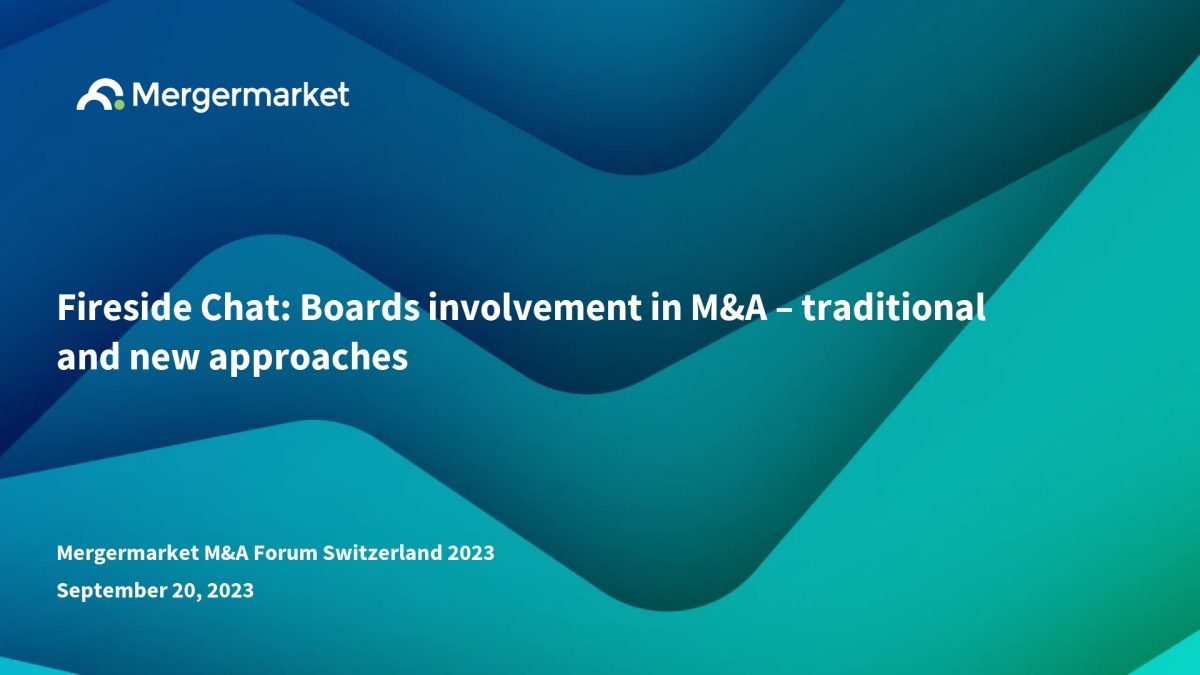 Mergermarket

Fireside Chat: Boards involvement in M&A – traditional and new approaches

Mergermarket M&A Forum Switzerland 2023

September 20, 2023